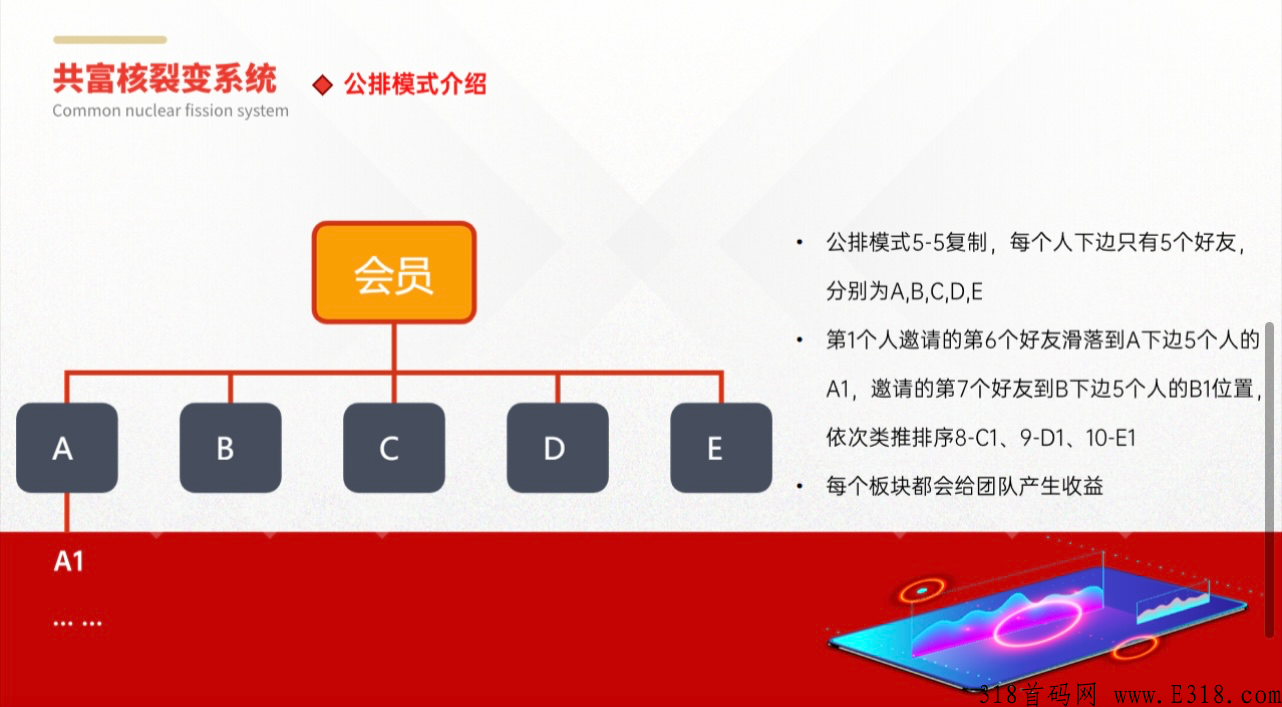 共富核裂变系统
Common nuclear fission system

◆ 公排模式介绍

会员

A

B

C

D

E

A1

... ...

• 公排模式5-5复制，每个人下边只有5个好友，分别为A,B,C,D,E

• 第1个人邀请的第6个好友滑落到A下边5个人的A1，邀请的第7个好友到B下边5个人的B1位置，依次类推排序8-C1、9-D1、10-E1

• 每个板块都会给团队产生收益

318首码网 www.E318.com